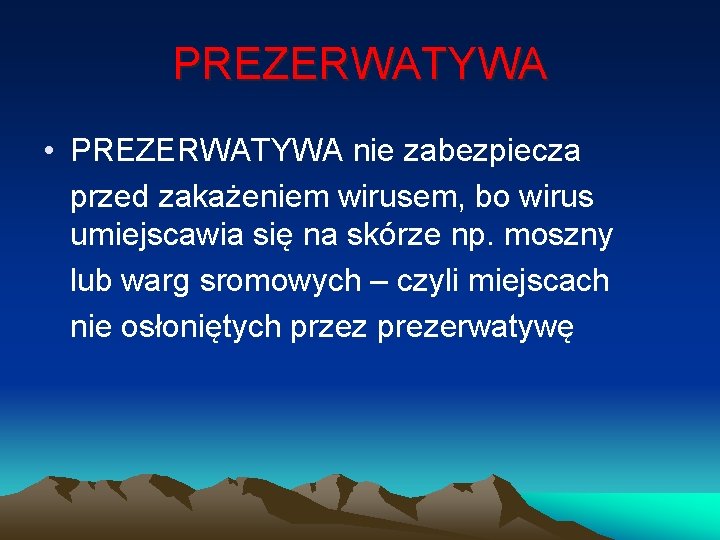 PREZERWATYWA

• PREZERWATYWA nie zabezpiecza przed zakażeniem wirusem, bo wirus umiejscawia się na skórze np. moszny lub warg sromowych – czyli miejscach nie osłoniętych przez prezerwatywę